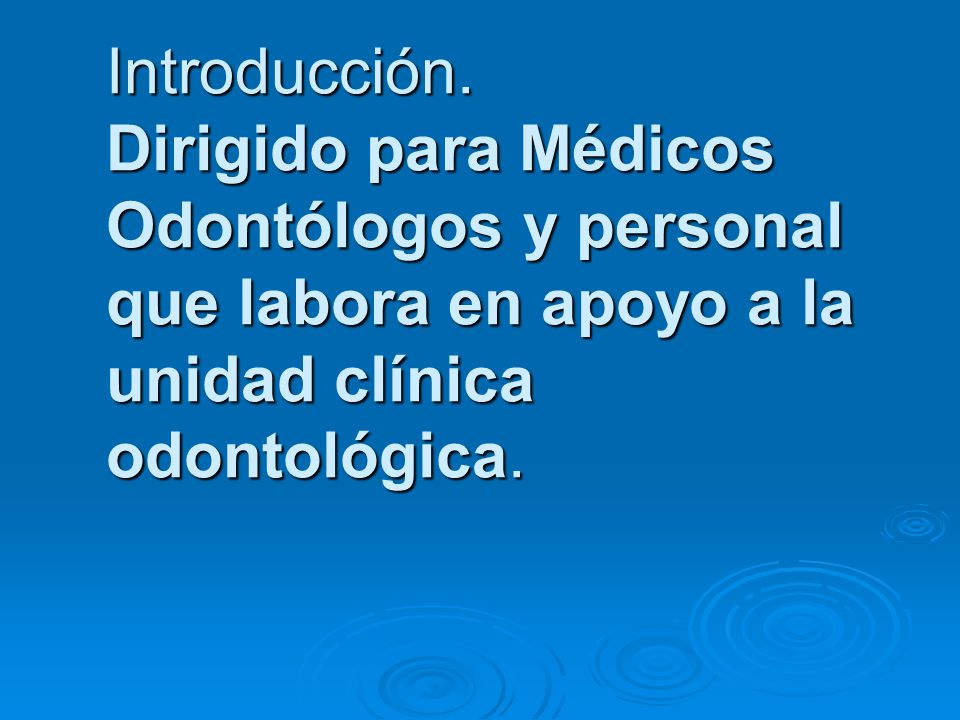 Introducción.
Dirigido para Médicos Odontólogos y personal que labora en apoyo a la unidad clínica odontológica.